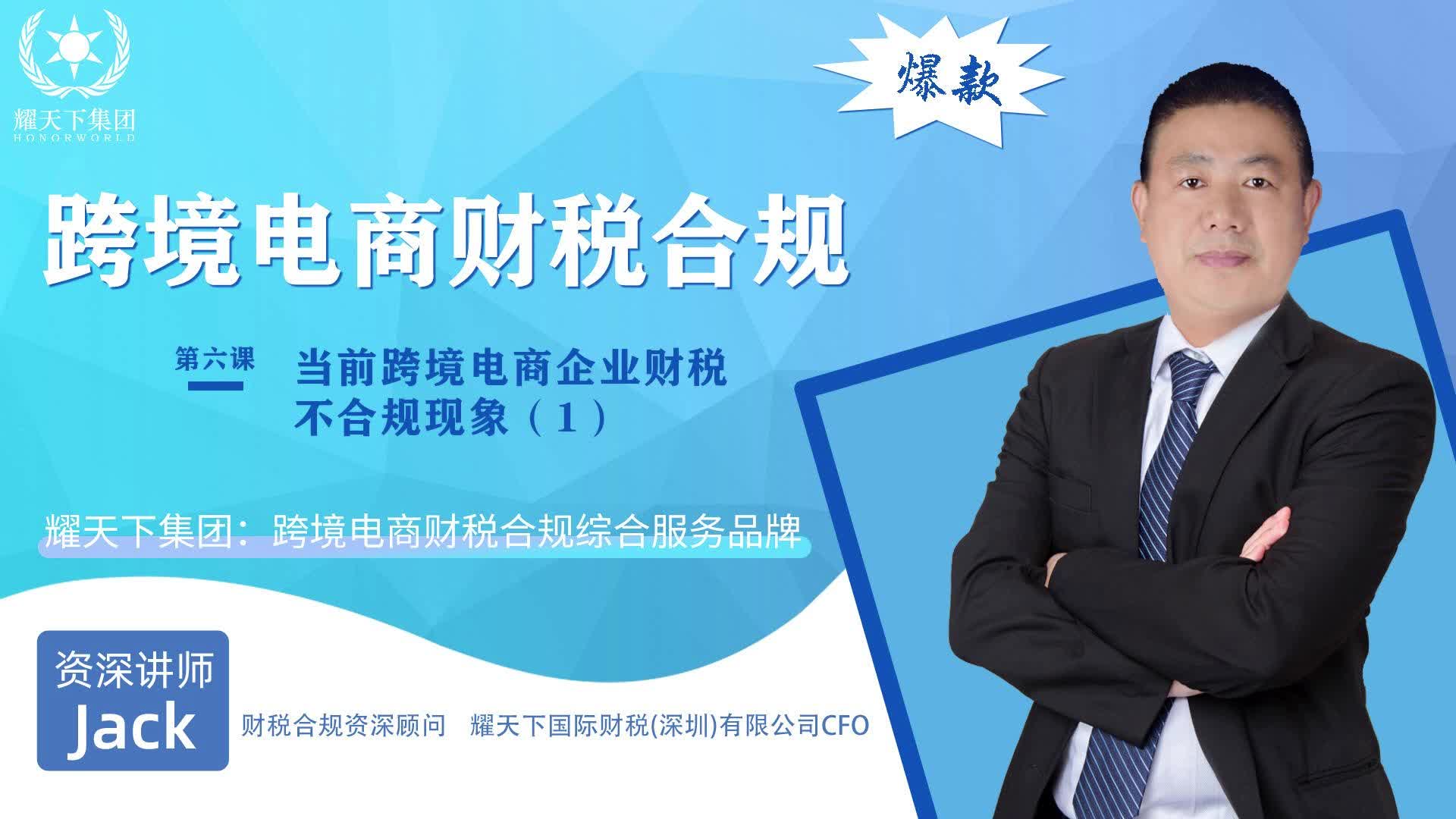 耀天下集团
HONORWORLD

爆款

跨境电商财税合规

第六课

当前跨境电商企业财税不合规现象（1）

耀天下集团：跨境电商财税合规综合服务品牌

资深讲师
Jack

财税合规资深顾问　耀天下国际财税(深圳)有限公司CFO